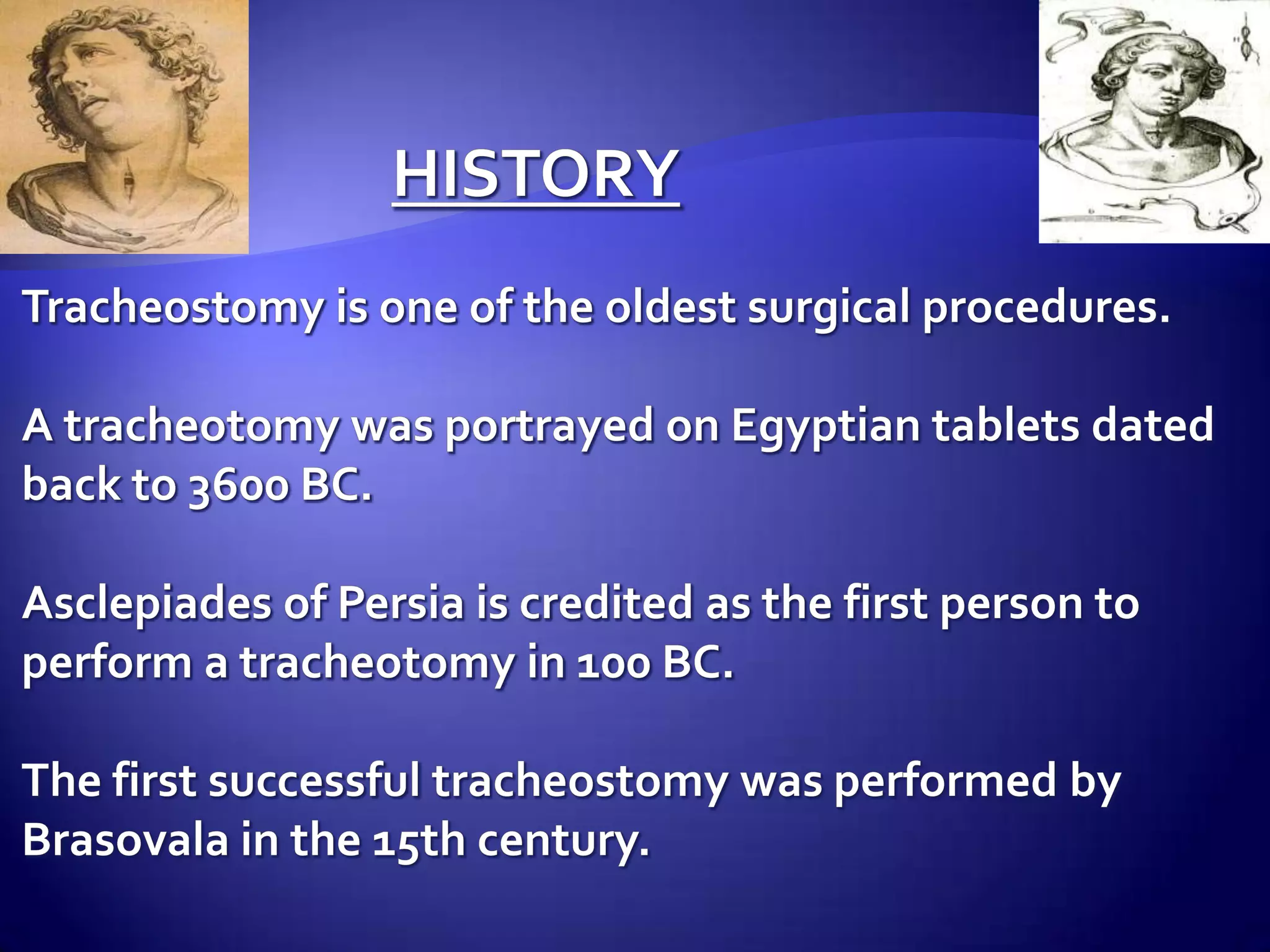 HISTORY

Tracheostomy is one of the oldest surgical procedures.

A tracheotomy was portrayed on Egyptian tablets dated back to 3600 BC.

Asclepiades of Persia is credited as the first person to perform a tracheotomy in 100 BC.

The first successful tracheostomy was performed by Brasovala in the 15th century.